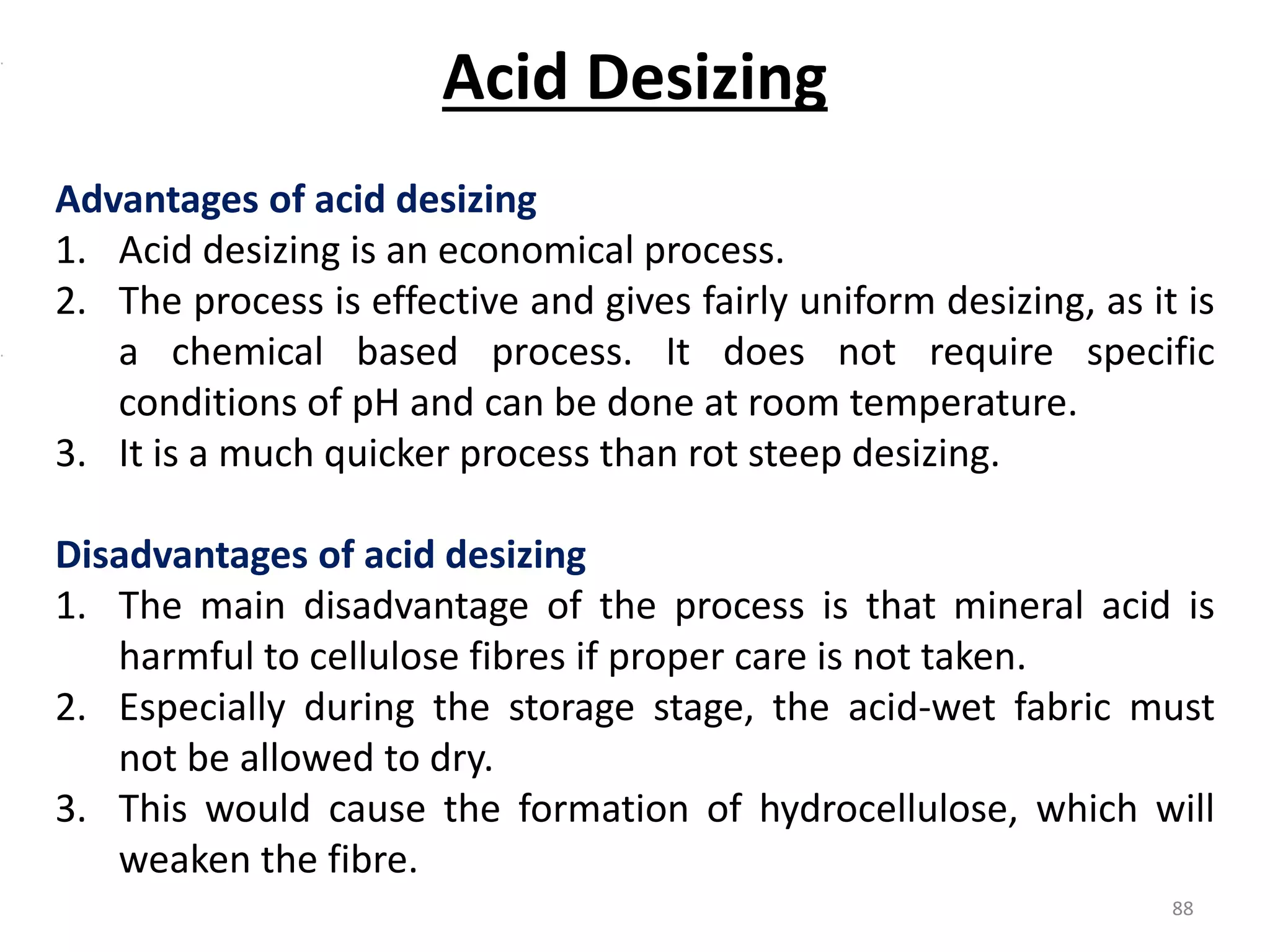 Acid Desizing

Advantages of acid desizing
1. Acid desizing is an economical process.
2. The process is effective and gives fairly uniform desizing, as it is a chemical based process. It does not require specific conditions of pH and can be done at room temperature.
3. It is a much quicker process than rot steep desizing.

Disadvantages of acid desizing
1. The main disadvantage of the process is that mineral acid is harmful to cellulose fibres if proper care is not taken.
2. Especially during the storage stage, the acid-wet fabric must not be allowed to dry.
3. This would cause the formation of hydrocellulose, which will weaken the fibre.

88